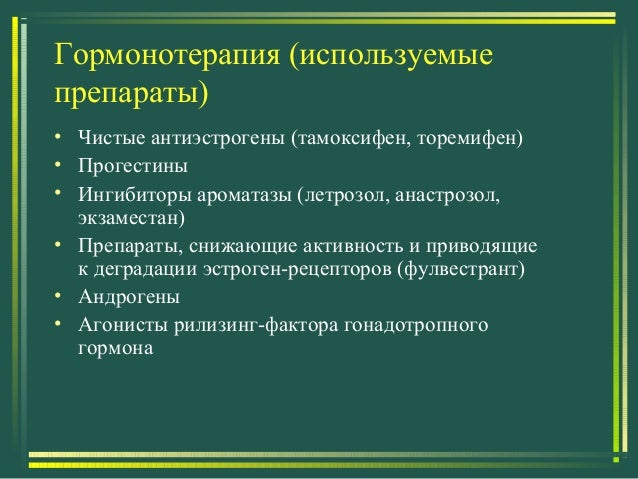 Гормонотерапия (используемые препараты)

• Чистые антиэстрогены (тамоксифен, торемифен)
• Прогестины
• Ингибиторы ароматазы (летрозол, анастрозол, экзаместан)
• Препараты, снижающие активность и приводящие к деградации эстроген-рецепторов (фулвестрант)
• Андрогены
• Агонисты рилизинг-фактора гонадотропного гормона